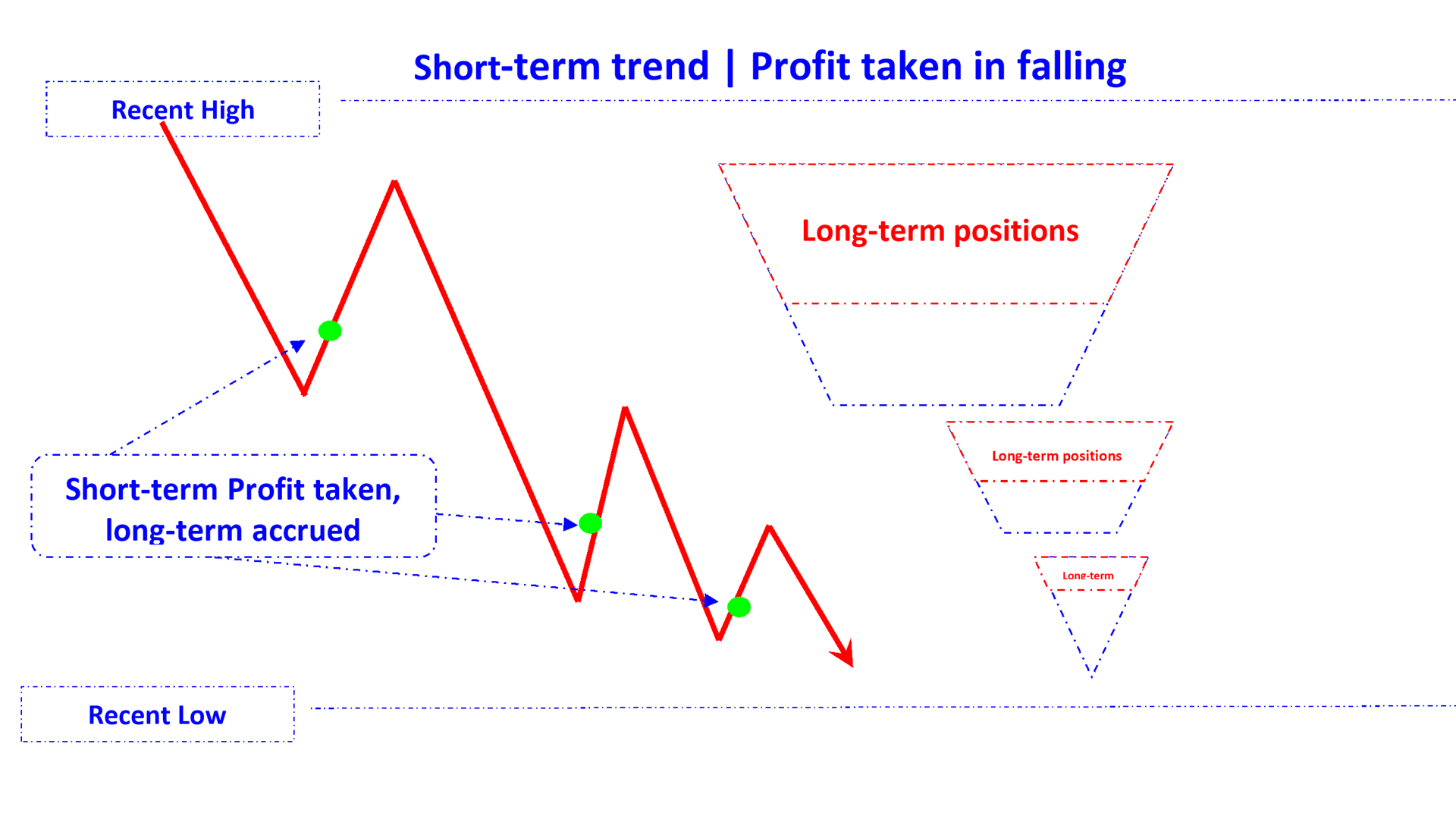 Short-term trend | Profit taken in falling

Recent High

Long-term positions

Long-term positions

Long-term

Short-term Profit taken, long-term accrued

Recent Low